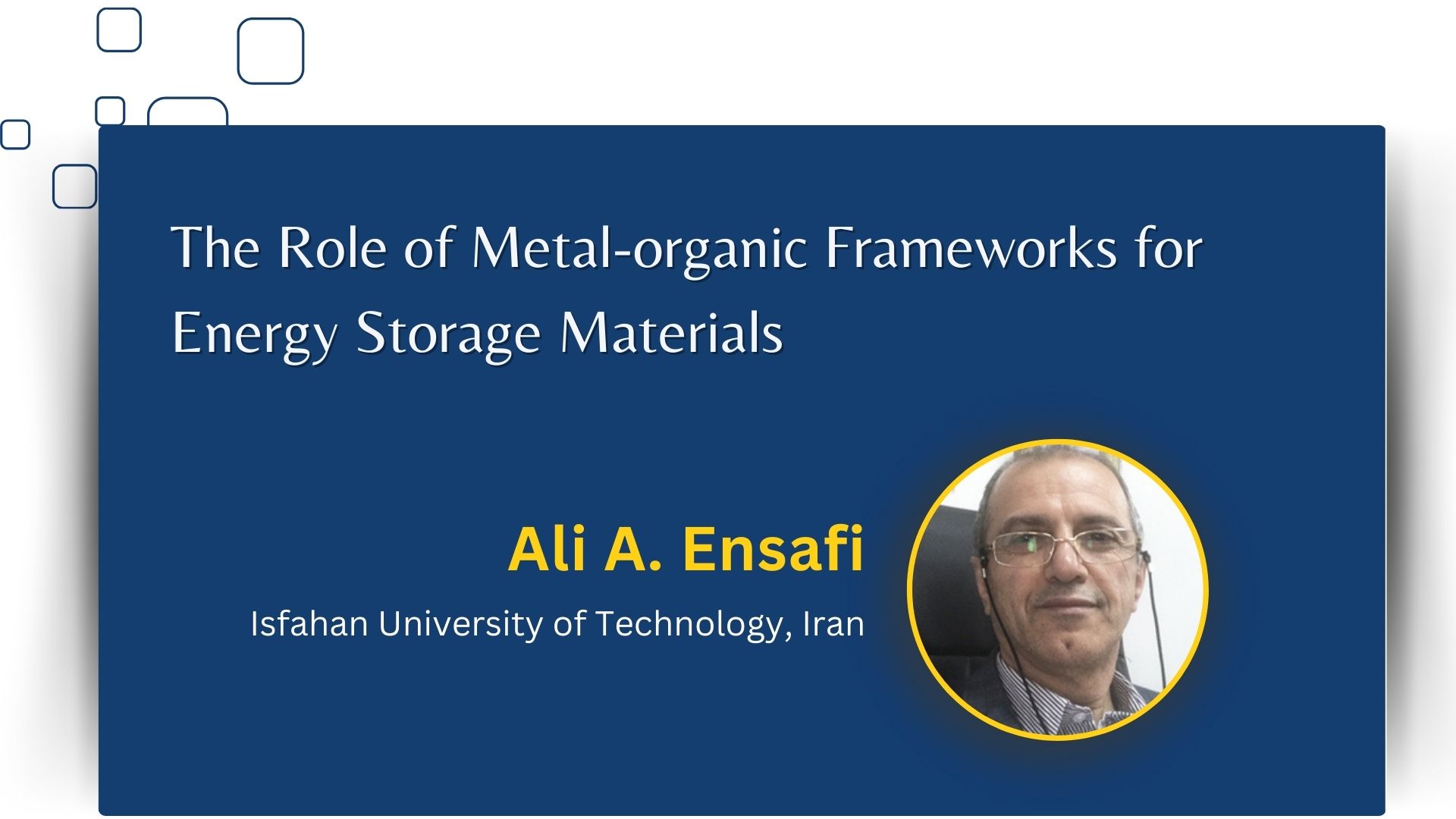 The Role of Metal-organic Frameworks for Energy Storage Materials

Ali A. Ensafi

Isfahan University of Technology, Iran